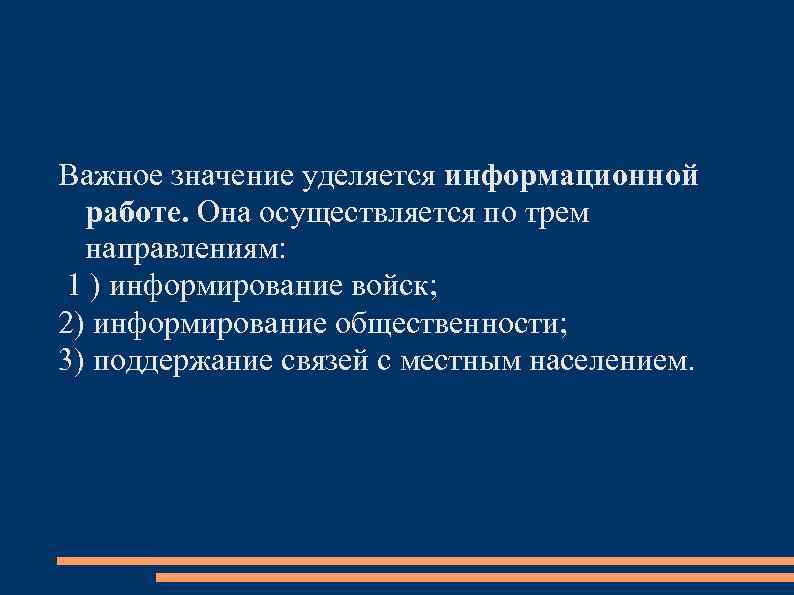 Важное значение уделяется информационной работе. Она осуществляется по трем направлениям:
1 ) информирование войск;
2) информирование общественности;
3) поддержание связей с местным населением.